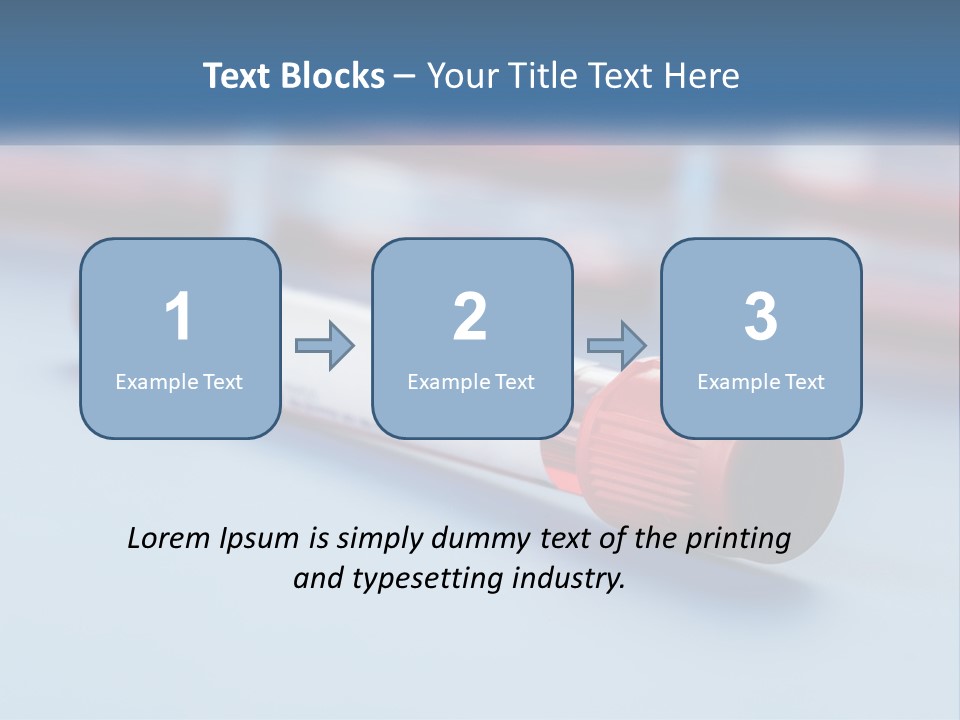 Text Blocks – Your Title Text Here

1
Example Text

2
Example Text

3
Example Text

Lorem Ipsum is simply dummy text of the printing and typesetting industry.